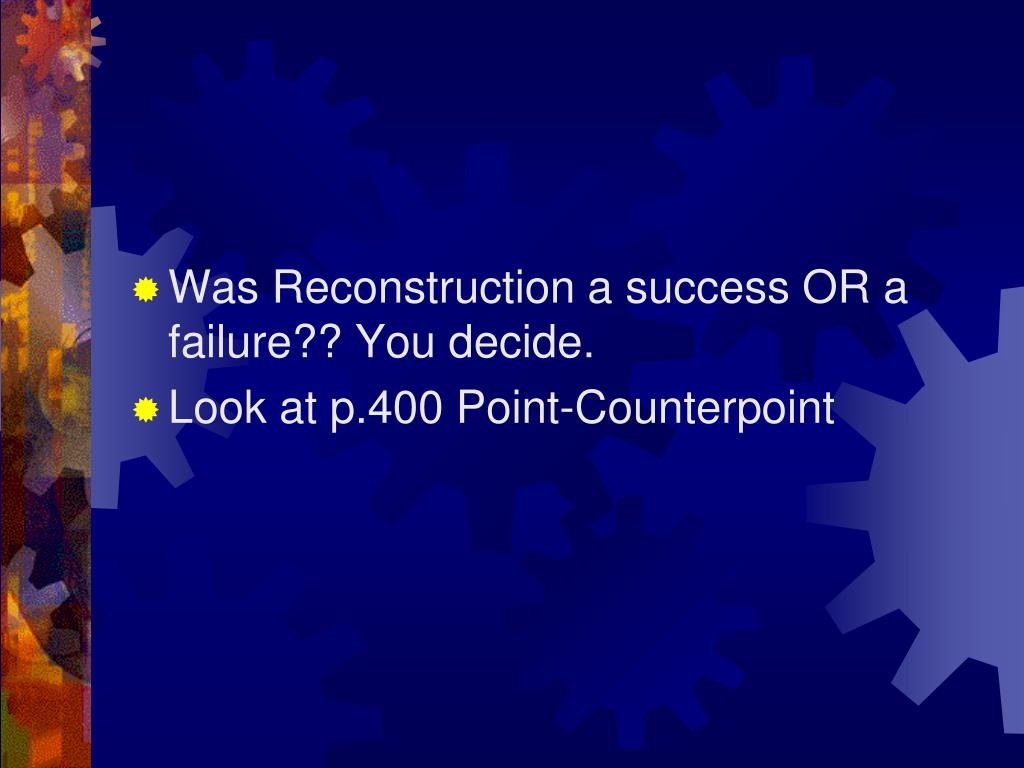 Was Reconstruction a success OR a failure?? You decide.

Look at p.400 Point-Counterpoint